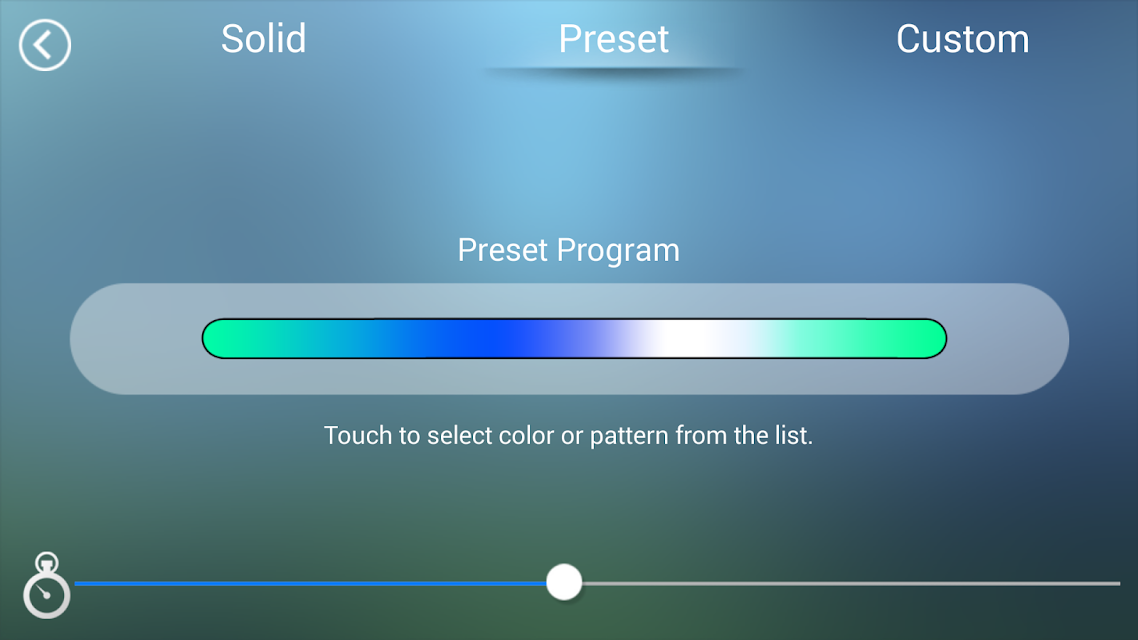 Solid Preset Custom

Preset Program

Touch to select color or pattern from the list.